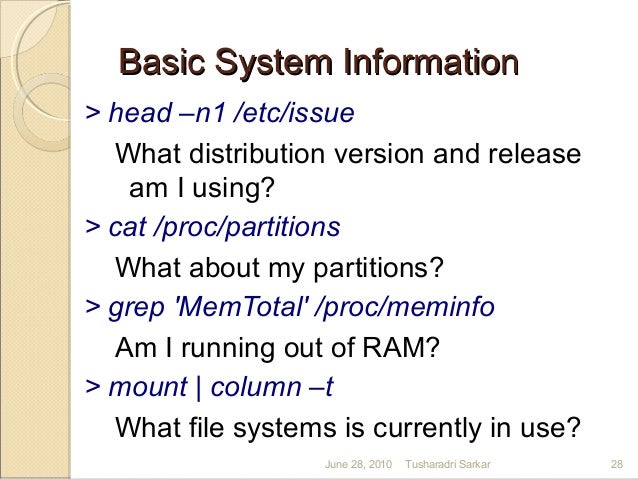 Basic System Information

> head –n1 /etc/issue

What distribution version and release am I using?

> cat /proc/partitions

What about my partitions?

> grep 'MemTotal' /proc/meminfo

Am I running out of RAM?

> mount | column –t

What file systems is currently in use?

June 28, 2010 Tusharadri Sarkar 28